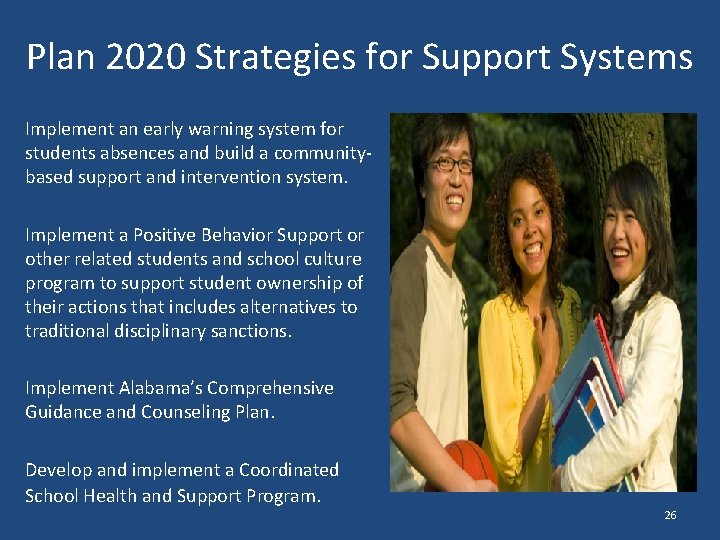 Plan 2020 Strategies for Support Systems

Implement an early warning system for students absences and build a community-based support and intervention system.

Implement a Positive Behavior Support or other related students and school culture program to support student ownership of their actions that includes alternatives to traditional disciplinary sanctions.

Implement Alabama's Comprehensive Guidance and Counseling Plan.

Develop and implement a Coordinated School Health and Support Program.

26